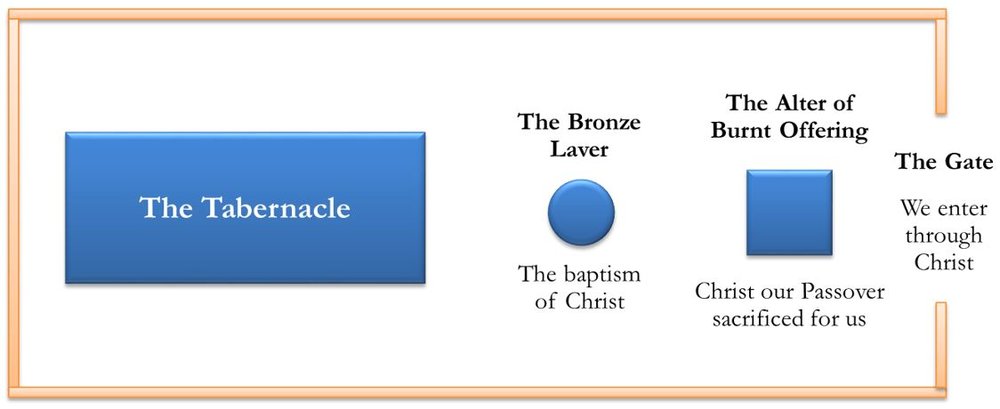 The Tabernacle

The Bronze Laver

The baptism of Christ

The Alter of Burnt Offering

Christ our Passover sacrificed for us

The Gate

We enter through Christ